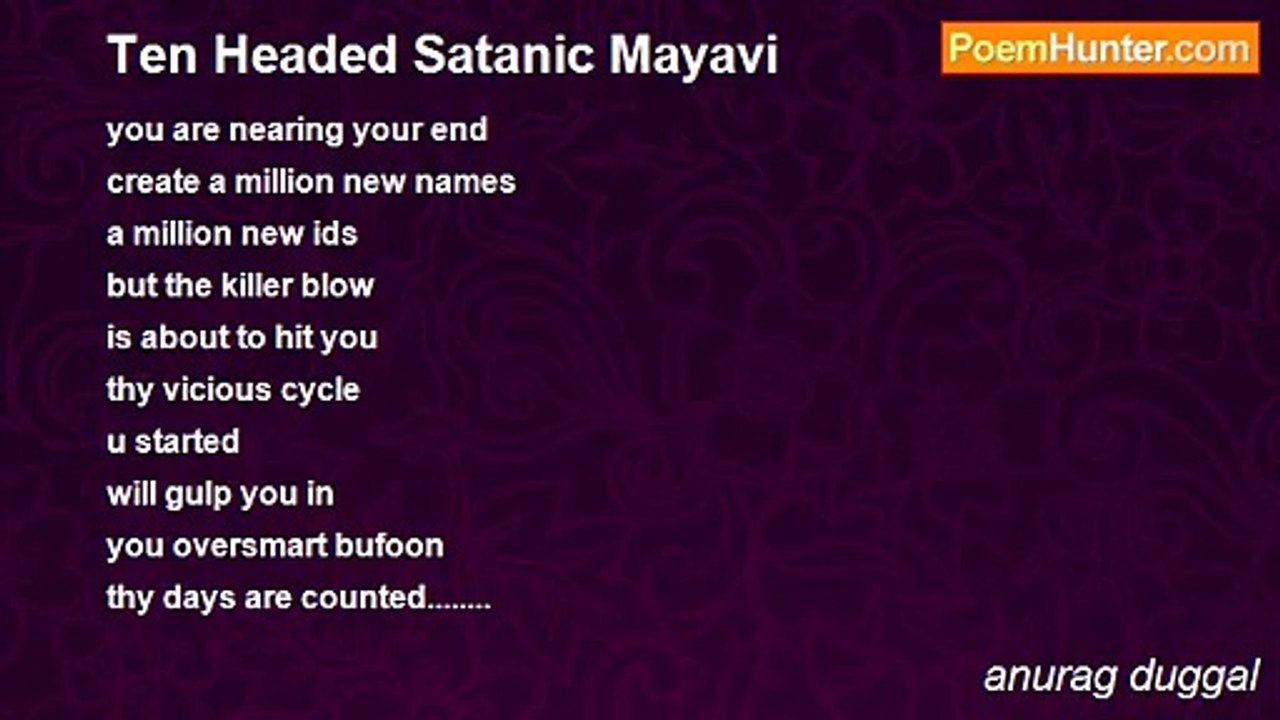 Ten Headed Satanic Mayavi

PoemHunter.com

you are nearing your end
create a million new names
a million new ids
but the killer blow
is about to hit you
thy vicious cycle
u started
will gulp you in
you oversmart bufoon
thy days are counted........

anurag duggal